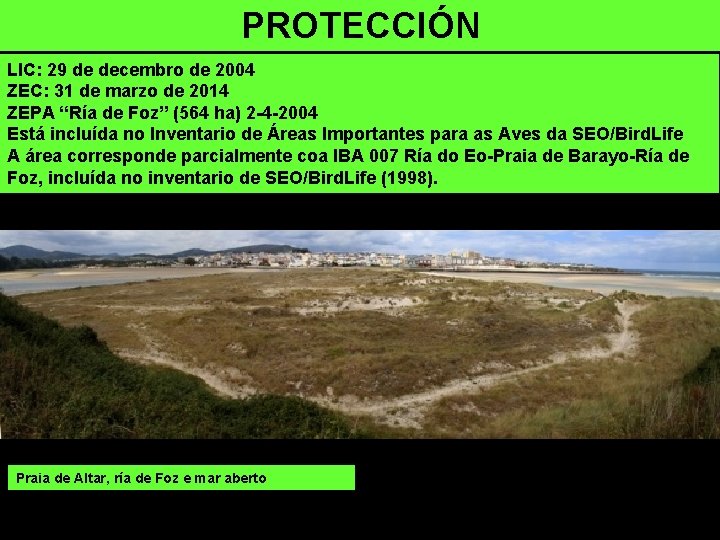 PROTECCIÓN

LIC: 29 de decembro de 2004
ZEC: 31 de marzo de 2014
ZEPA “Ría de Foz” (564 ha) 2-4-2004
Está incluída no Inventario de Áreas Importantes para as Aves da SEO/BirdLife
A área corresponde parcialmente coa IBA 007 Ría do Eo-Praia de Barayo-Ría de Foz, incluída no inventario de SEO/BirdLife (1998).

Praia de Altar, ría de Foz e mar aberto